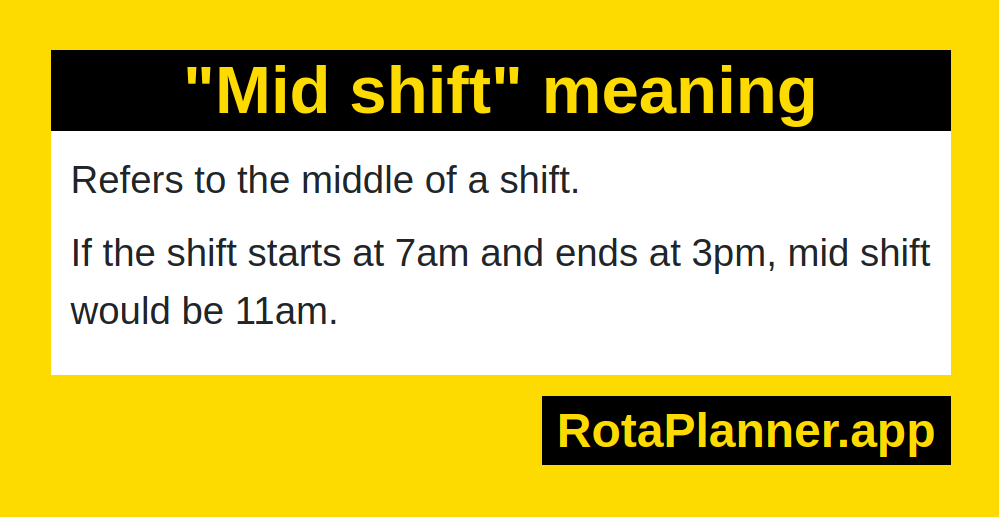 "Mid shift" meaning

Refers to the middle of a shift.

If the shift starts at 7am and ends at 3pm, mid shift would be 11am.

RotaPlanner.app